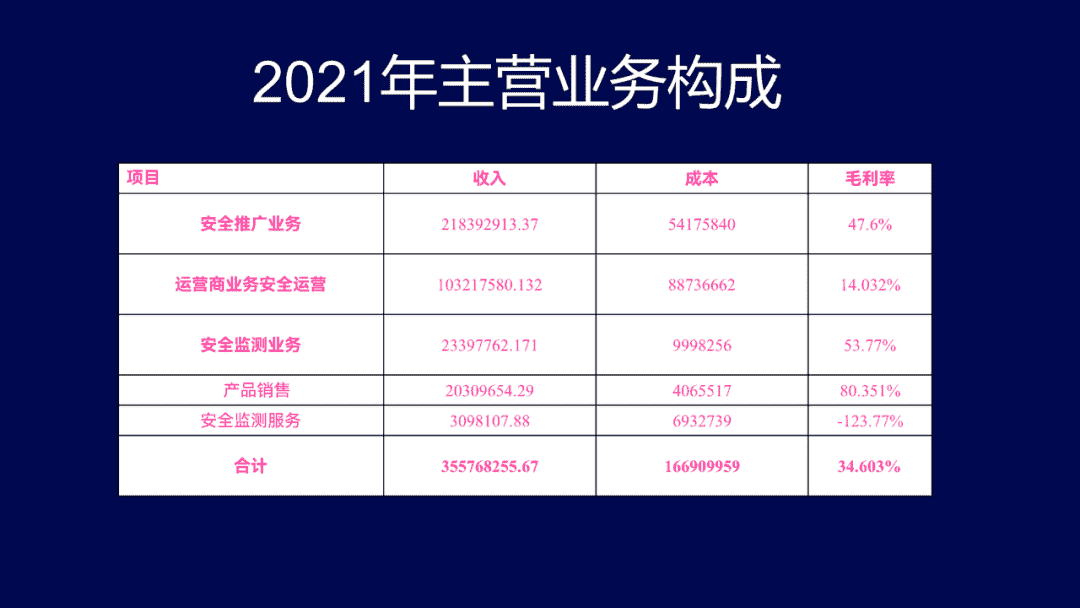 2021年主营业务构成

| 项目 | 收入 | 成本 | 毛利率 |
|---|---|---|---|
| 安全推广业务 | 218392913.37 | 54175840 | 47.6% |
| 运营商业务安全运营 | 103217580.132 | 88736662 | 14.032% |
| 安全监测业务 | 23397762.171 | 9998256 | 53.77% |
| 产品销售 | 20309654.29 | 4065517 | 80.351% |
| 安全监测服务 | 3098107.88 | 6932739 | -123.77% |
| 合计 | 355768255.67 | 166909959 | 34.603% |